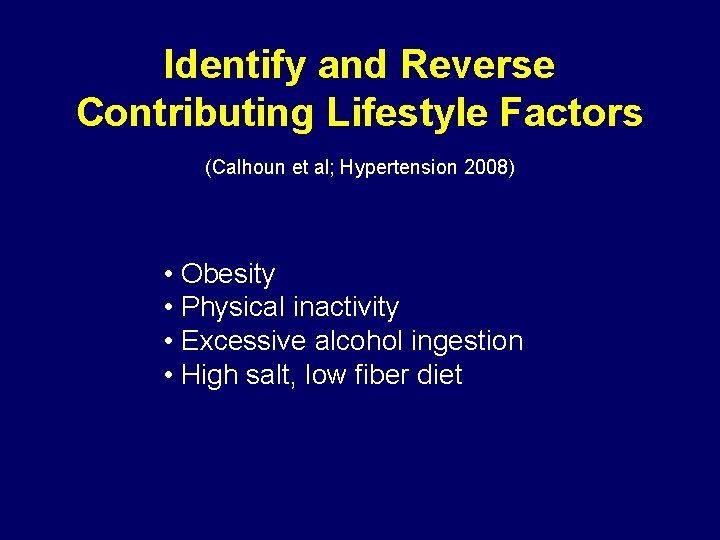 Identify and Reverse Contributing Lifestyle Factors

(Calhoun et al; Hypertension 2008)

• Obesity
• Physical inactivity
• Excessive alcohol ingestion
• High salt, low fiber diet